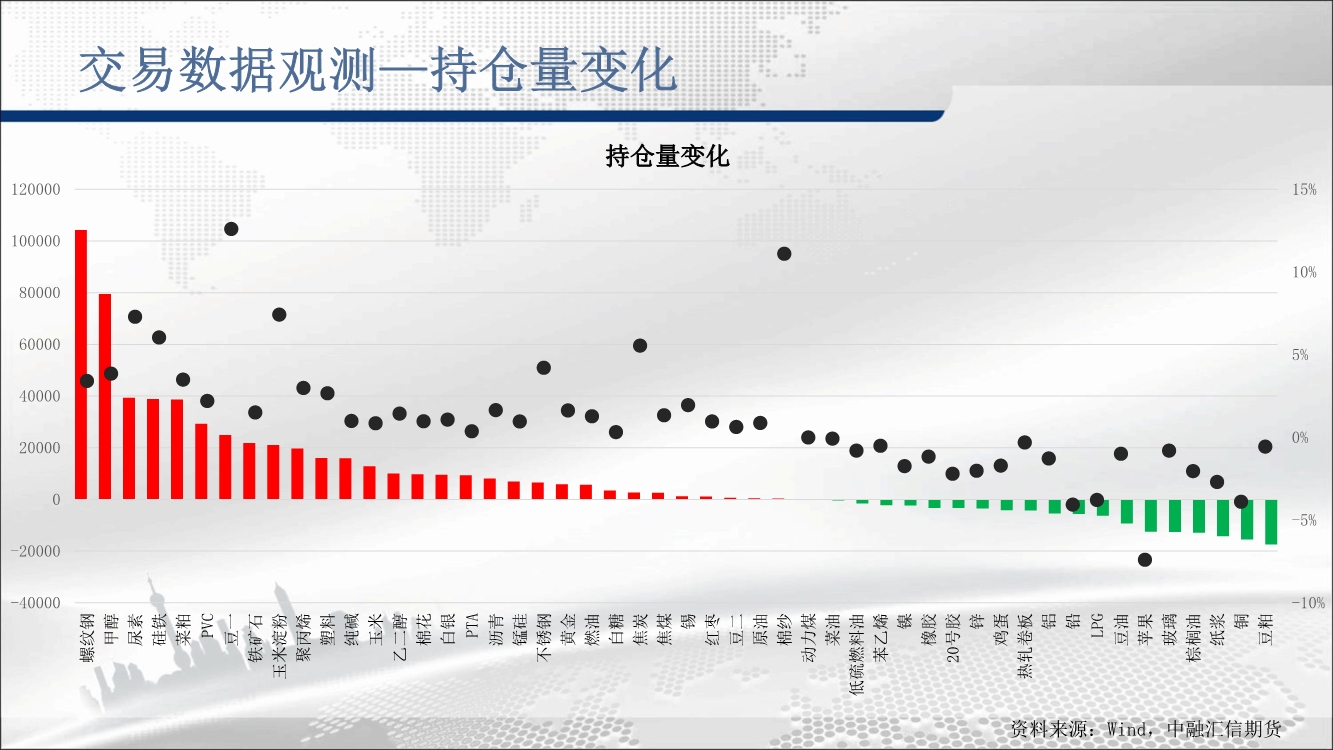 交易数据观测—持仓量变化

持仓量变化

120000
100000
80000
60000
40000
20000
0
-20000
-40000

15%
10%
5%
0%
-5%
-10%

螺纹钢
甲醇
尿素
硅铁
菜粕
PVC
豆一
铁矿石
玉米淀粉
聚丙烯
塑料
纯碱
玉米
乙二醇
棉花
白银
PTA
沥青
锰硅
不锈钢
黄金
燃油
白糖
焦炭
焦煤
锡
红枣
豆二
原油
棉纱
动力煤
菜油
低硫燃料油
苯乙烯
镍
橡胶
20号胶
锌
鸡蛋
热轧卷板
铝
铅
LPG
豆油
苹果
玻璃
棕榈油
纸浆
铜
豆粕

资料来源：Wind，中融汇信期货